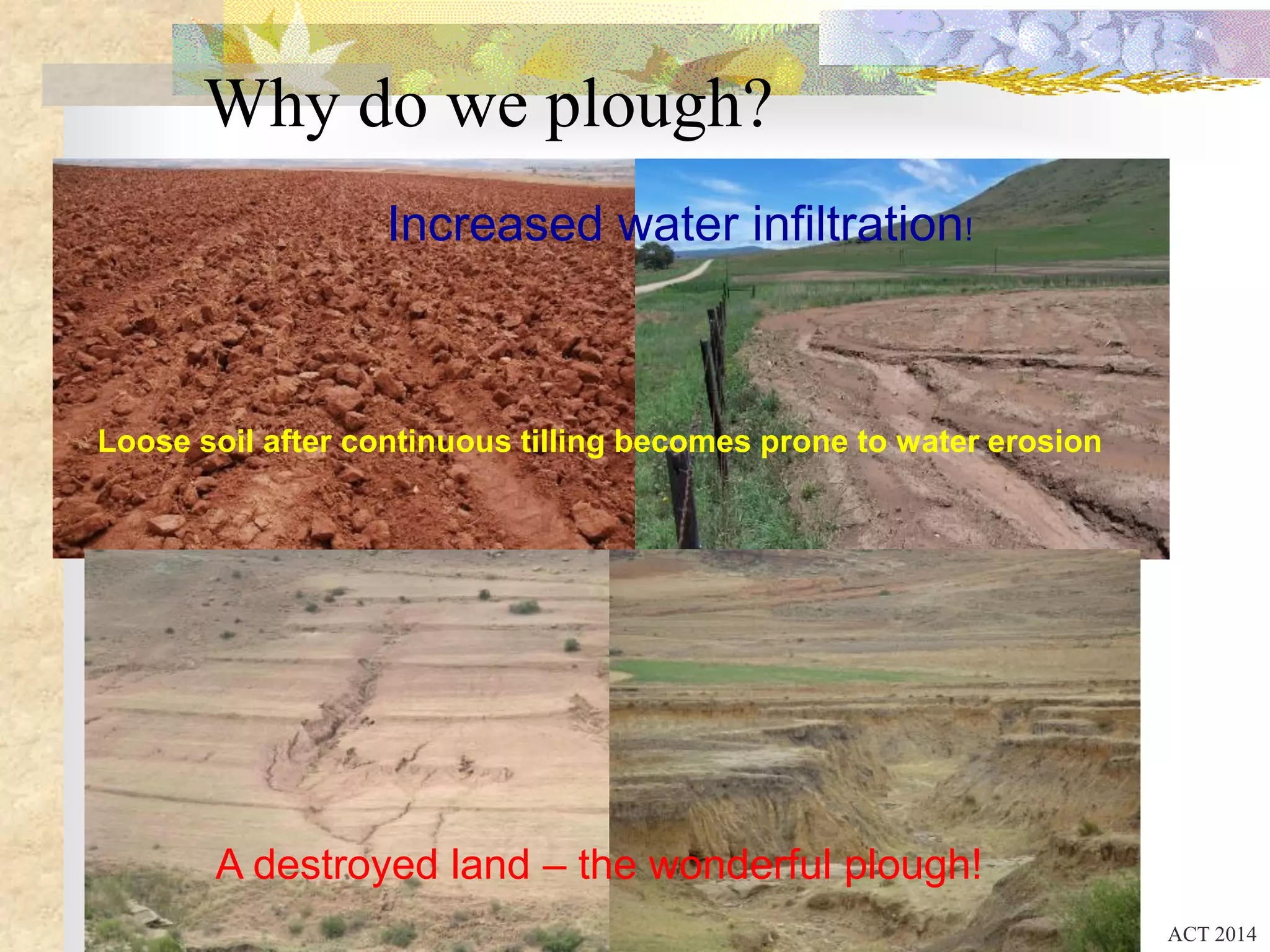 Why do we plough?

Increased water infiltration!

Loose soil after continuous tilling becomes prone to water erosion

A destroyed land – the wonderful plough!

ACT 2014